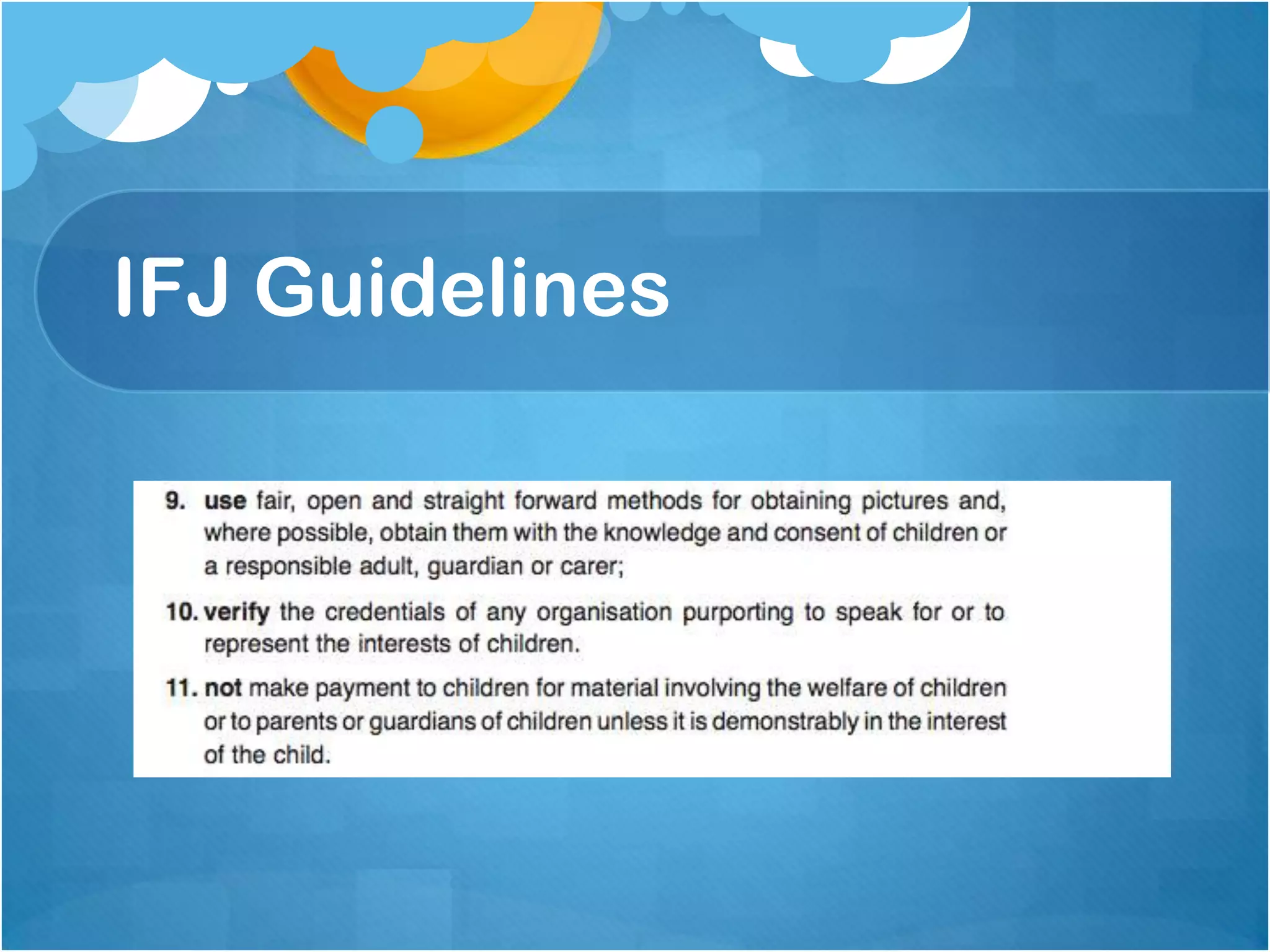 IFJ Guidelines

9. use fair, open and straight forward methods for obtaining pictures and, where possible, obtain them with the knowledge and consent of children or a responsible adult, guardian or carer;

10. verify the credentials of any organisation purporting to speak for or to represent the interests of children.

11. not make payment to children for material involving the welfare of children or to parents or guardians of children unless it is demonstrably in the interest of the child.